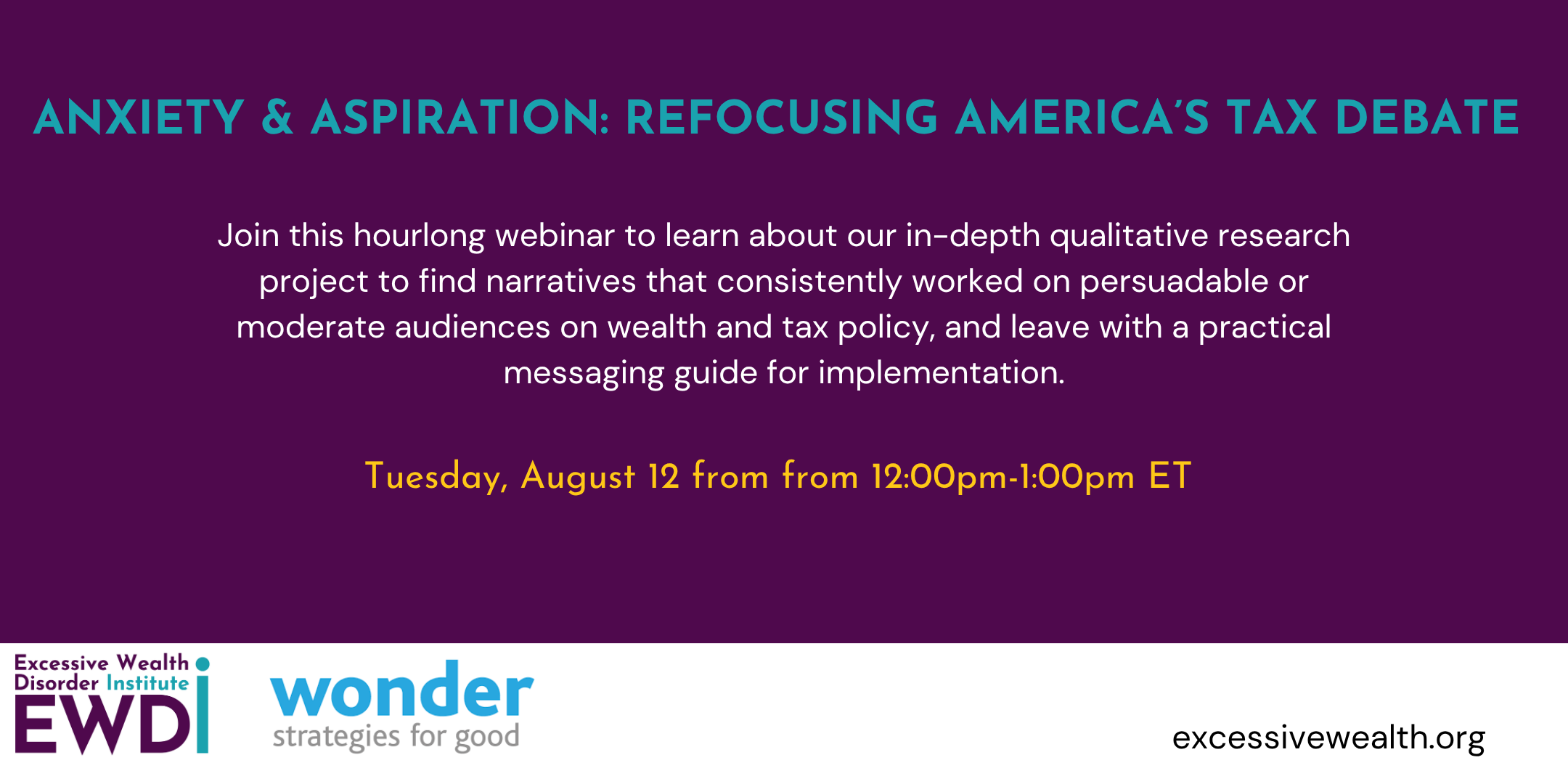 ANXIETY & ASPIRATION: REFOCUSING AMERICA'S TAX DEBATE

Join this hourlong webinar to learn about our in-depth qualitative research project to find narratives that consistently worked on persuadable or moderate audiences on wealth and tax policy, and leave with a practical messaging guide for implementation.

Tuesday, August 12 from from 12:00pm-1:00pm ET

Excessive Wealth Disorder Institute
EWDI

wonder
strategies for good

excessivewealth.org